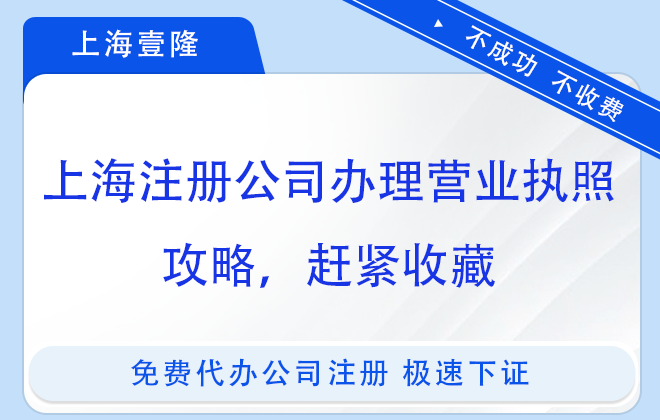 上海壹隆

不成功 不收费

上海注册公司办理营业执照攻略，赶紧收藏

免费代办公司注册 极速下证